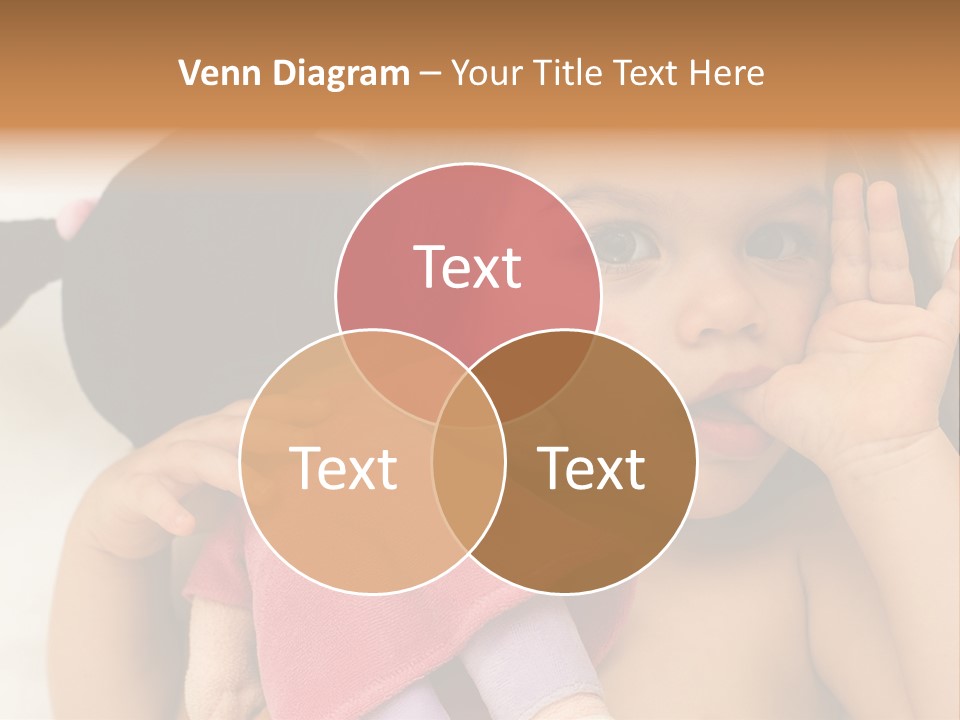 Venn Diagram – Your Title Text Here

Text

Text

Text